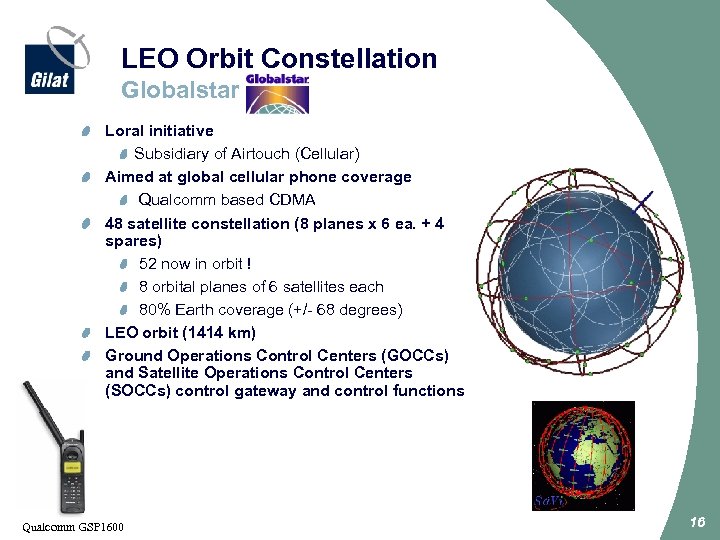 Gilat

LEO Orbit Constellation

Globalstar Globalstar

Loral initiative

Subsidiary of Airtouch (Cellular)

Aimed at global cellular phone coverage

Qualcomm based CDMA

48 satellite constellation (8 planes x 6 ea. + 4 spares)

52 now in orbit !

8 orbital planes of 6 satellites each

80% Earth coverage (+/- 68 degrees)

LEO orbit (1414 km)

Ground Operations Control Centers (GOCCs) and Satellite Operations Control Centers (SOCCs) control gateway and control functions

SaVi

Qualcomm GSP1600

16